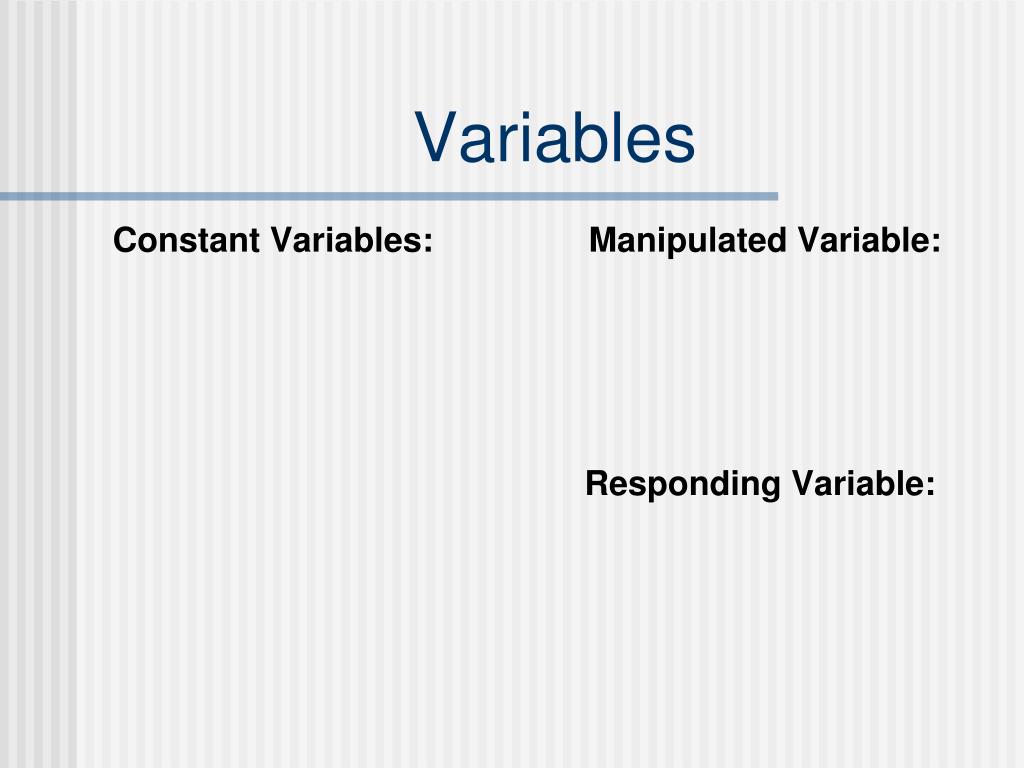 Variables

Constant Variables:

Manipulated Variable:

Responding Variable: